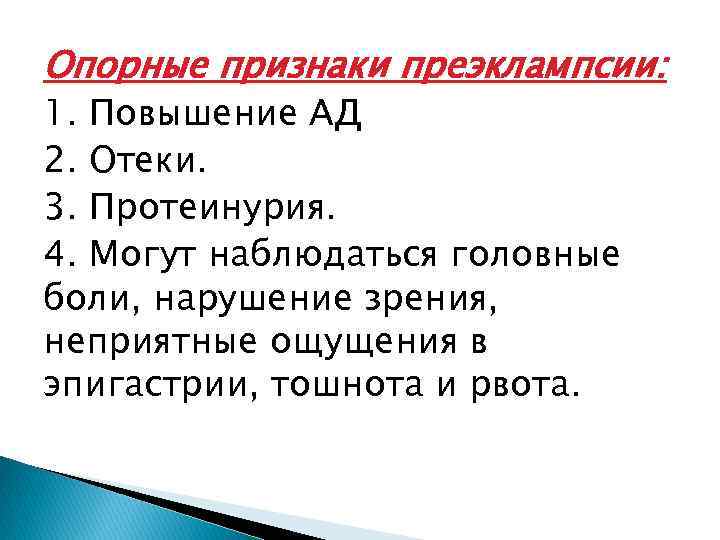 Опорные признаки преэклампсии:
1. Повышение АД
2. Отеки.
3. Протеинурия.
4. Могут наблюдаться головные боли, нарушение зрения, неприятные ощущения в эпигастрии, тошнота и рвота.